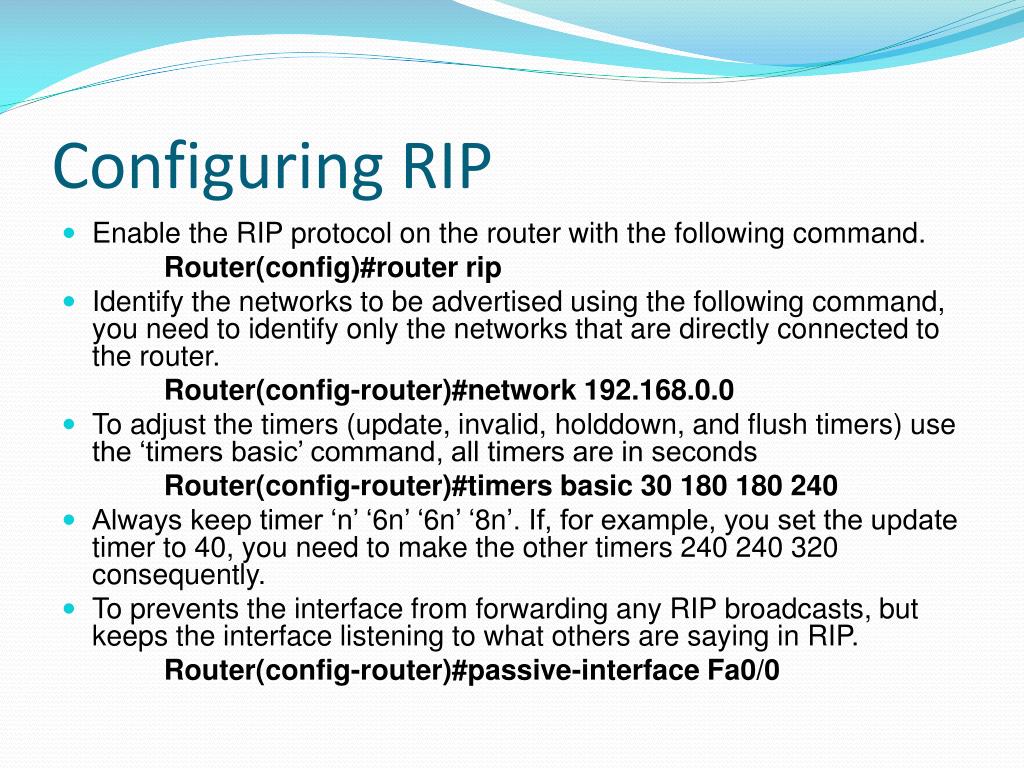 Configuring RIP

Enable the RIP protocol on the router with the following command.
Router(config)#router rip

Identify the networks to be advertised using the following command, you need to identify only the networks that are directly connected to the router.
Router(config-router)#network 192.168.0.0

To adjust the timers (update, invalid, holddown, and flush timers) use the ‘timers basic’ command, all timers are in seconds
Router(config-router)#timers basic 30 180 180 240

Always keep timer ‘n’ ‘6n’ ‘6n’ ‘8n’. If, for example, you set the update timer to 40, you need to make the other timers 240 240 320 consequently.

To prevents the interface from forwarding any RIP broadcasts, but keeps the interface listening to what others are saying in RIP.
Router(config-router)#passive-interface Fa0/0